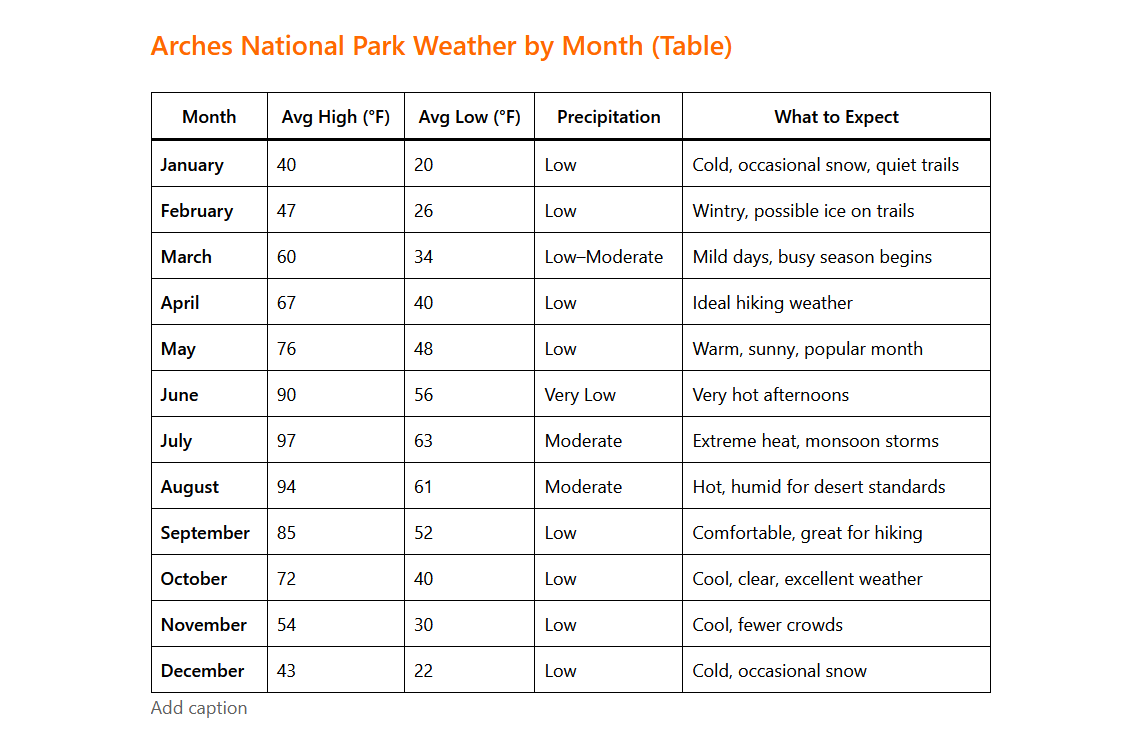 Arches National Park Weather by Month (Table)

| Month | Avg High (°F) | Avg Low (°F) | Precipitation | What to Expect |
|---|---|---|---|---|
| January | 40 | 20 | Low | Cold, occasional snow, quiet trails |
| February | 47 | 26 | Low | Wintry, possible ice on trails |
| March | 60 | 34 | Low–Moderate | Mild days, busy season begins |
| April | 67 | 40 | Low | Ideal hiking weather |
| May | 76 | 48 | Low | Warm, sunny, popular month |
| June | 90 | 56 | Very Low | Very hot afternoons |
| July | 97 | 63 | Moderate | Extreme heat, monsoon storms |
| August | 94 | 61 | Moderate | Hot, humid for desert standards |
| September | 85 | 52 | Low | Comfortable, great for hiking |
| October | 72 | 40 | Low | Cool, clear, excellent weather |
| November | 54 | 30 | Low | Cool, fewer crowds |
| December | 43 | 22 | Low | Cold, occasional snow |

Add caption